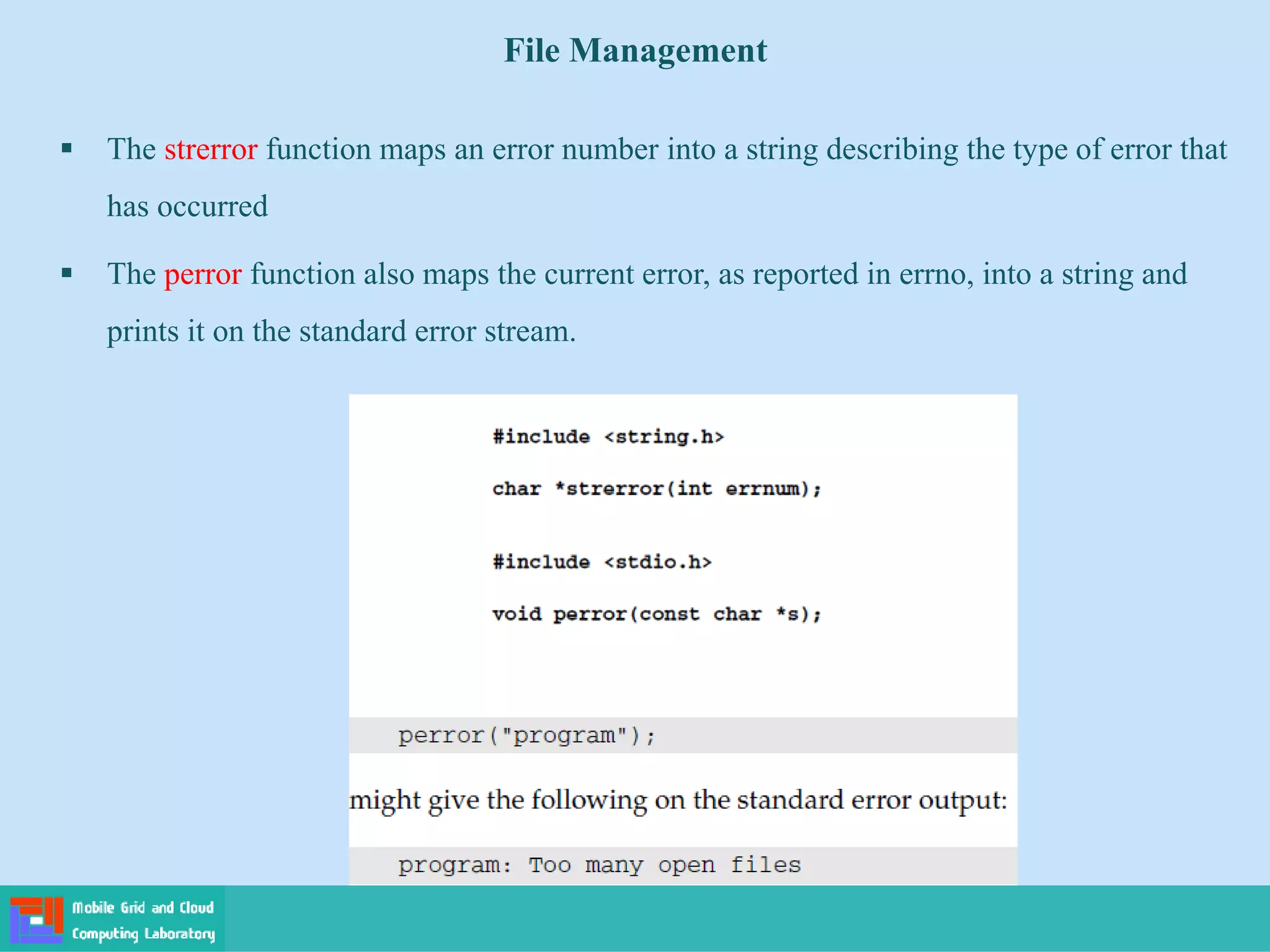 File Management

▪ The strerror function maps an error number into a string describing the type of error that has occurred

▪ The perror function also maps the current error, as reported in errno, into a string and prints it on the standard error stream.

#include <string.h>

char *strerror(int errnum);

#include <stdio.h>

void perror(const char *s);

perror("program");

might give the following on the standard error output:

program: Too many open files

Mobile Grid and Cloud Computing Laboratory